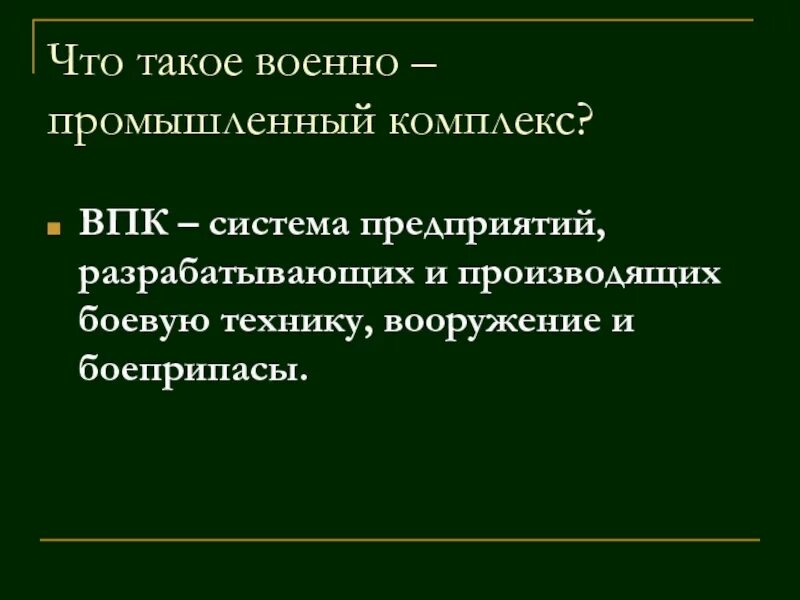 Что такое военно – промышленный комплекс?

ВПК – система предприятий, разрабатывающих и производящих боевую технику, вооружение и боеприпасы.